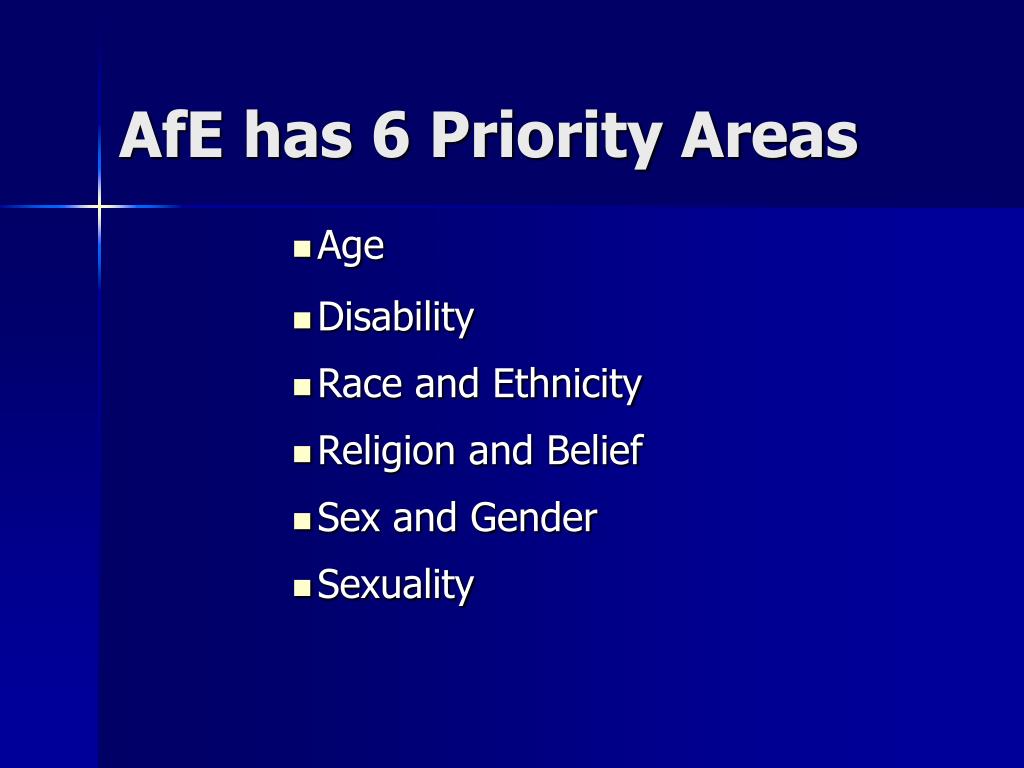 AfE has 6 Priority Areas

- Age
- Disability
- Race and Ethnicity
- Religion and Belief
- Sex and Gender
- Sexuality